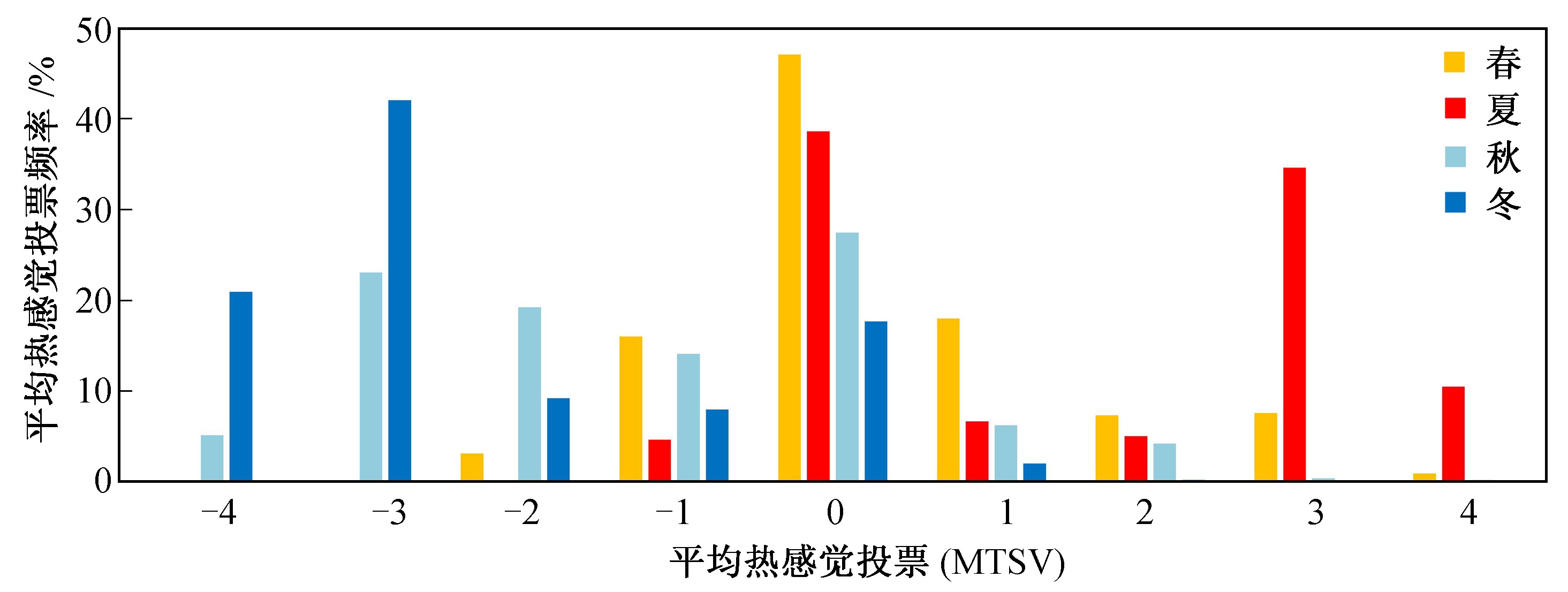 平均热感觉投票频率 /%

50
40
30
20
10
0

春
夏
秋
冬

−4 −3 −2 −1 0 1 2 3 4

平均热感觉投票 (MTSV)